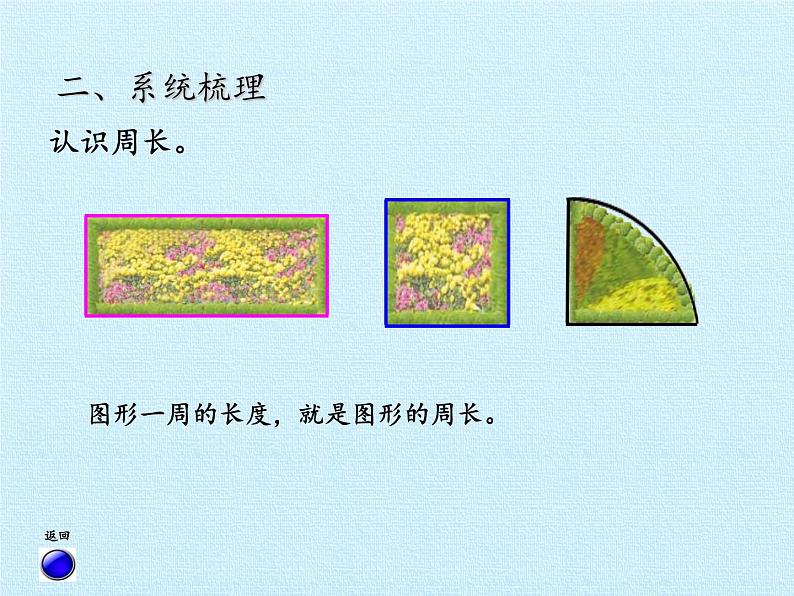 二、系统梳理

认识周长。

图形一周的长度，就是图形的周长。

返回